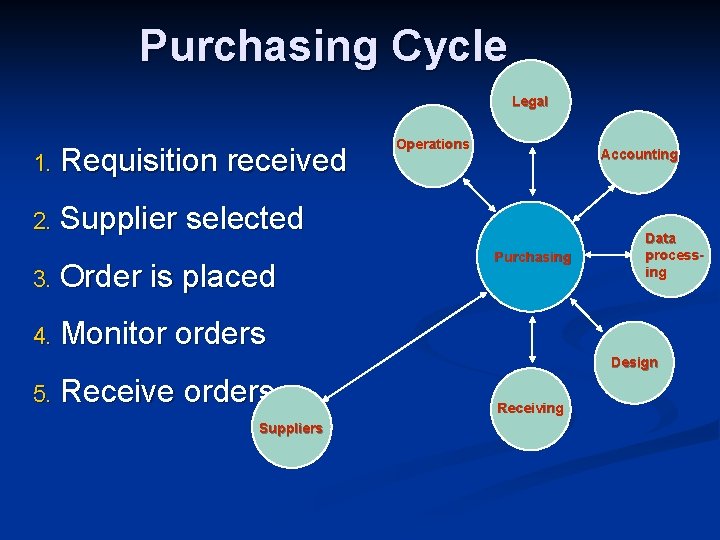 Purchasing Cycle

1. Requisition received
2. Supplier selected
3. Order is placed
4. Monitor orders
5. Receive orders

Legal
Operations
Accounting
Purchasing
Data processing
Design
Receiving
Suppliers